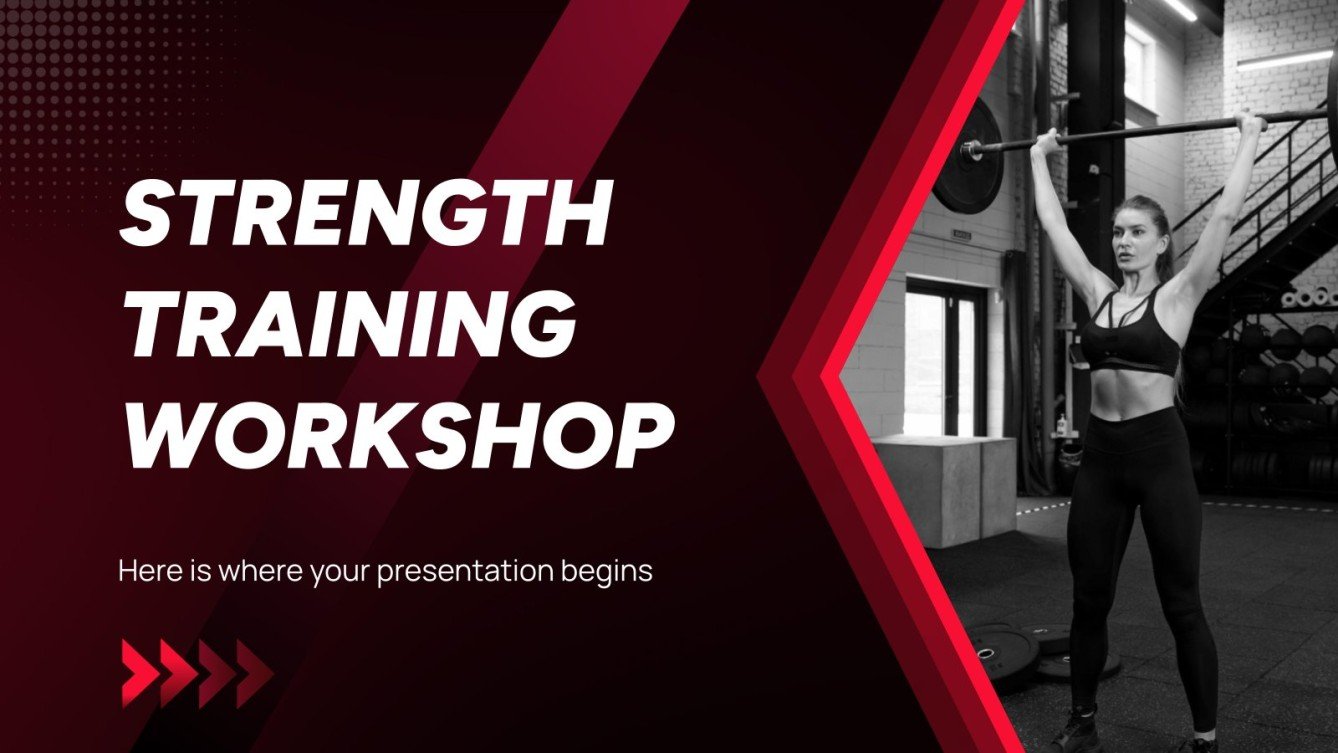 STRENGTH TRAINING WORKSHOP

Here is where your presentation begins